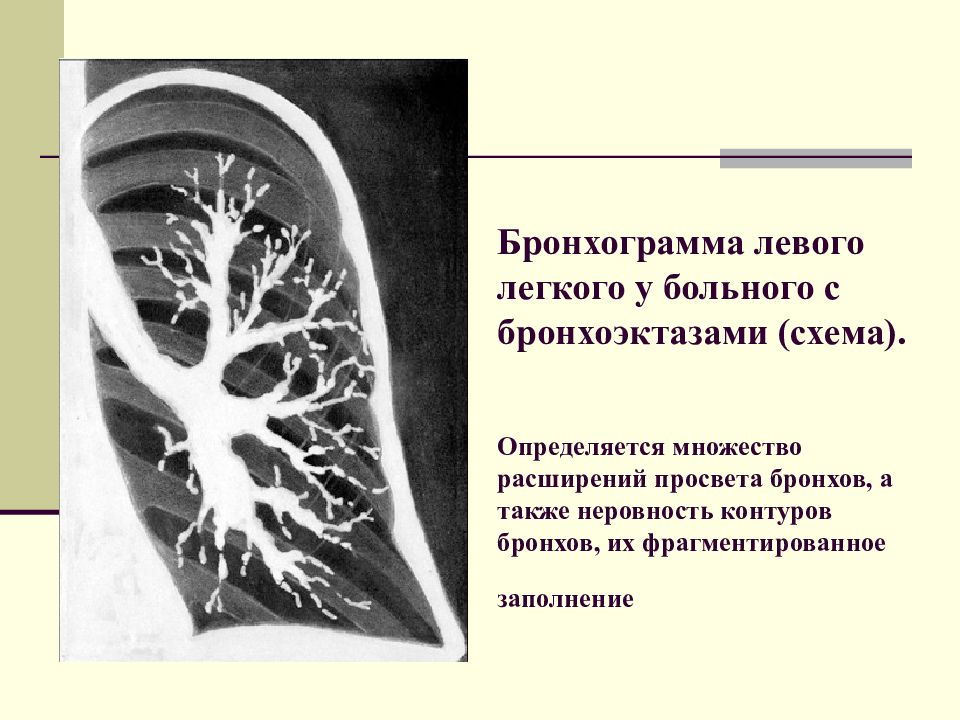 Бронхограмма левого легкого у больного с бронхоэктазами (схема).

Определяется множество расширений просвета бронхов, а также неровность контуров бронхов, их фрагментированное

заполнение